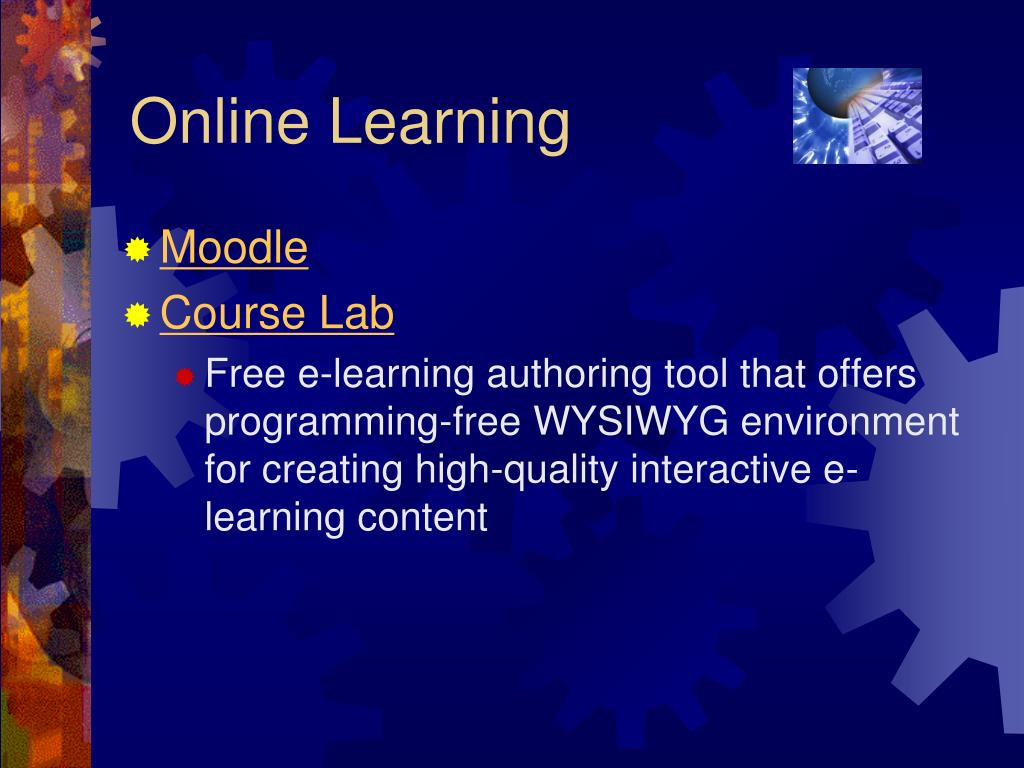 Online Learning

Moodle
Course Lab
Free e-learning authoring tool that offers programming-free WYSIWYG environment for creating high-quality interactive e-learning content